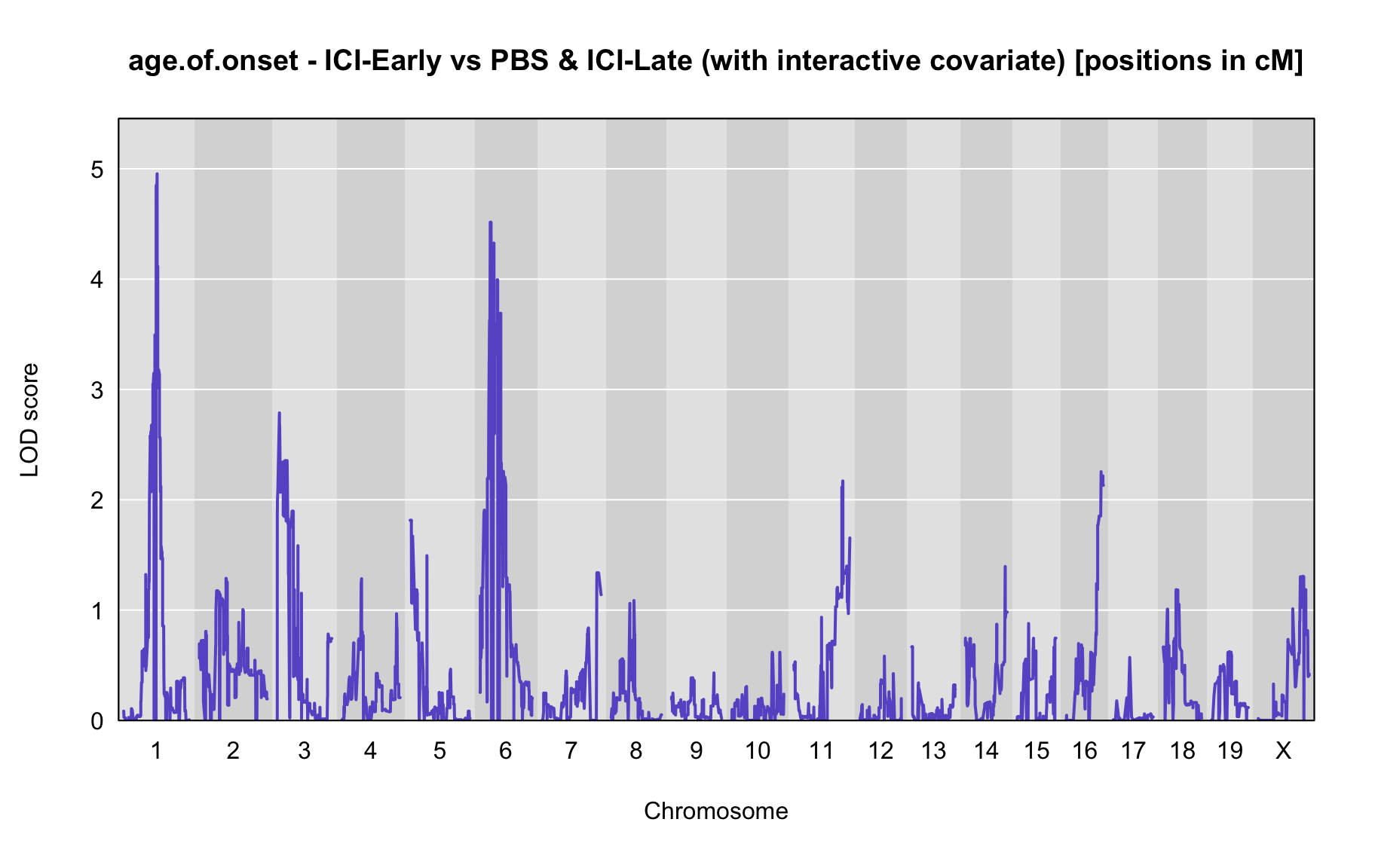 age.of.onset - ICI-Early vs PBS & ICI-Late (with interactive covariate) [positions in cM]

LOD score

5
4
3
2
1
0

1 2 3 4 5 6 7 8 9 10 11 12 13 14 15 16 17 18 19 X

Chromosome